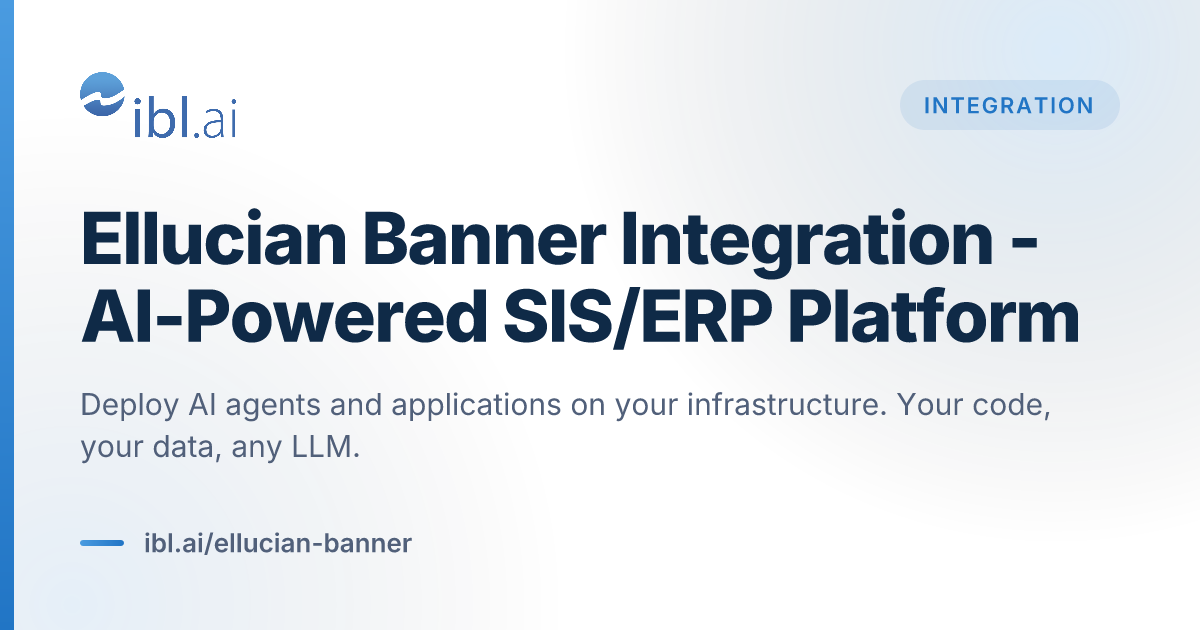 ibl.ai

INTEGRATION

Ellucian Banner Integration - AI-Powered SIS/ERP Platform

Deploy AI agents and applications on your infrastructure. Your code, your data, any LLM.

ibl.ai/ellucian-banner